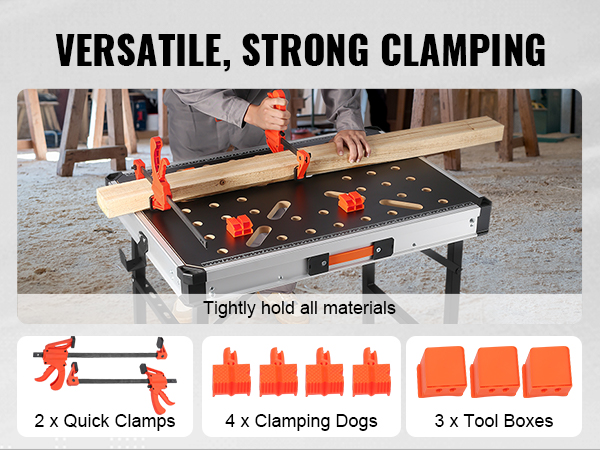 VERSATILE, STRONG CLAMPING

Tightly hold all materials

2 x Quick Clamps

4 x Clamping Dogs

3 x Tool Boxes